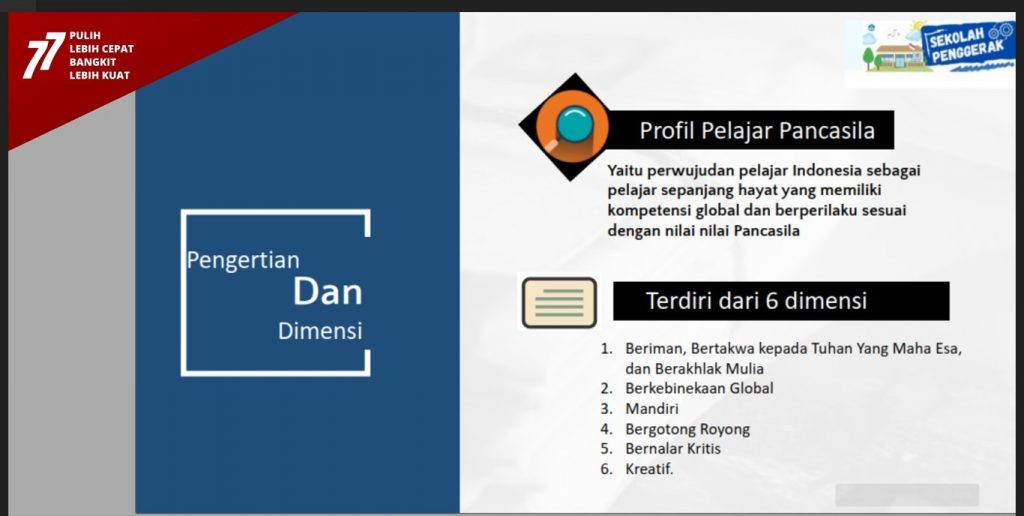 77 PULIH LEBIH CEPAT BANGKIT LEBIH KUAT

SEKOLAH PENGGERAK

Pengertian
Dan
Dimensi

Profil Pelajar Pancasila

Yaitu perwujudan pelajar Indonesia sebagai pelajar sepanjang hayat yang memiliki kompetensi global dan berperilaku sesuai dengan nilai nilai Pancasila

Terdiri dari 6 dimensi

1. Beriman, Bertakwa kepada Tuhan Yang Maha Esa, dan Berakhlak Mulia
2. Berkebinekaan Global
3. Mandiri
4. Bergotong Royong
5. Bernalar Kritis
6. Kreatif.